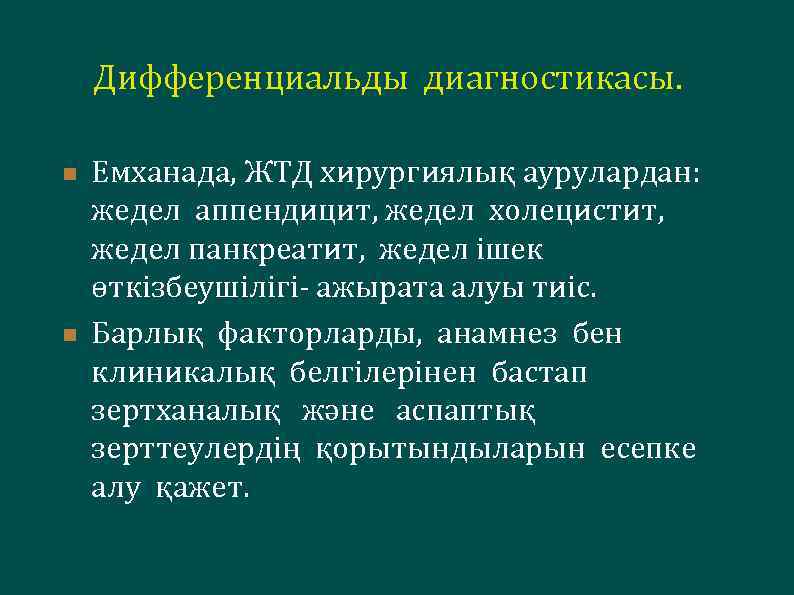 Дифференциальды диагностикасы.

Емханада, ЖТД хирургиялық аурулардан: жедел аппендицит, жедел холецистит, жедел панкреатит, жедел ішек өткізбеушілігі- ажырата алуы тиіс.

Барлық факторларды, анамнез бен клиникалық белгілерінен бастап зертханалық және аспаптық зерттеулердің қорытындыларын есепке алу қажет.